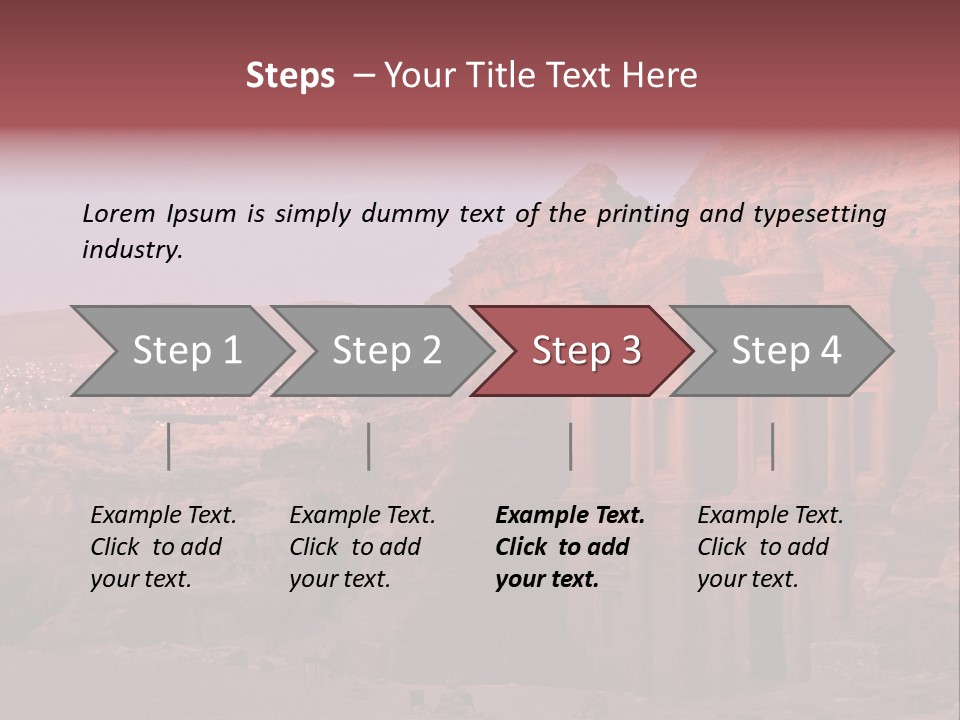 Steps – Your Title Text Here

Lorem Ipsum is simply dummy text of the printing and typesetting industry.

Step 1

Step 2

Step 3

Step 4

Example Text. Click to add your text.

Example Text. Click to add your text.

Example Text. Click to add your text.

Example Text. Click to add your text.